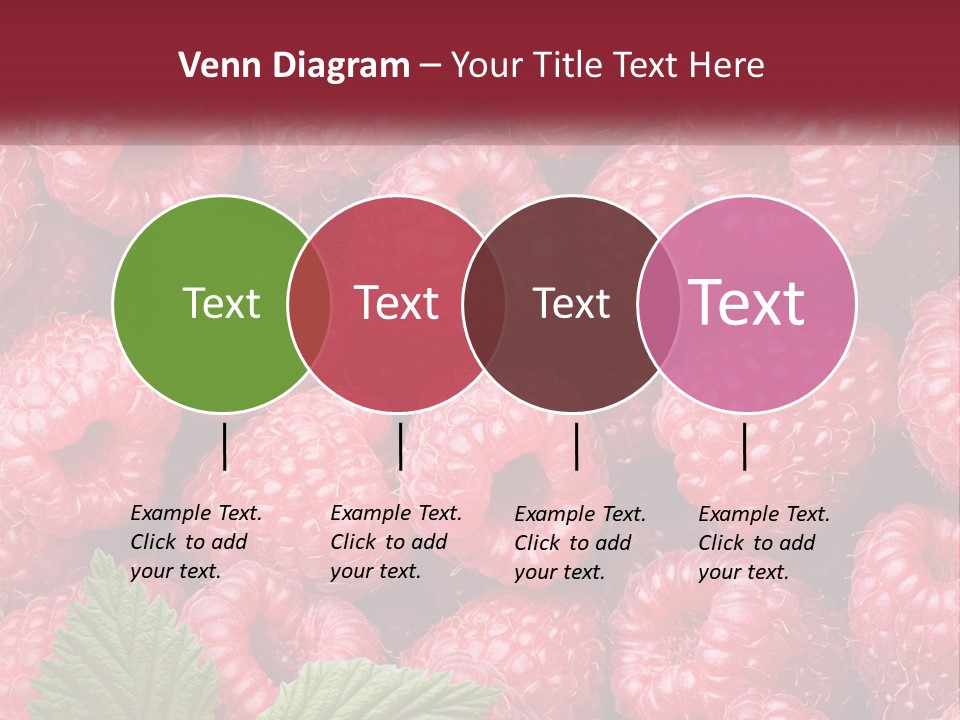 Venn Diagram – Your Title Text Here

Text

Text

Text

Text

Example Text. Click to add your text.

Example Text. Click to add your text.

Example Text. Click to add your text.

Example Text. Click to add your text.